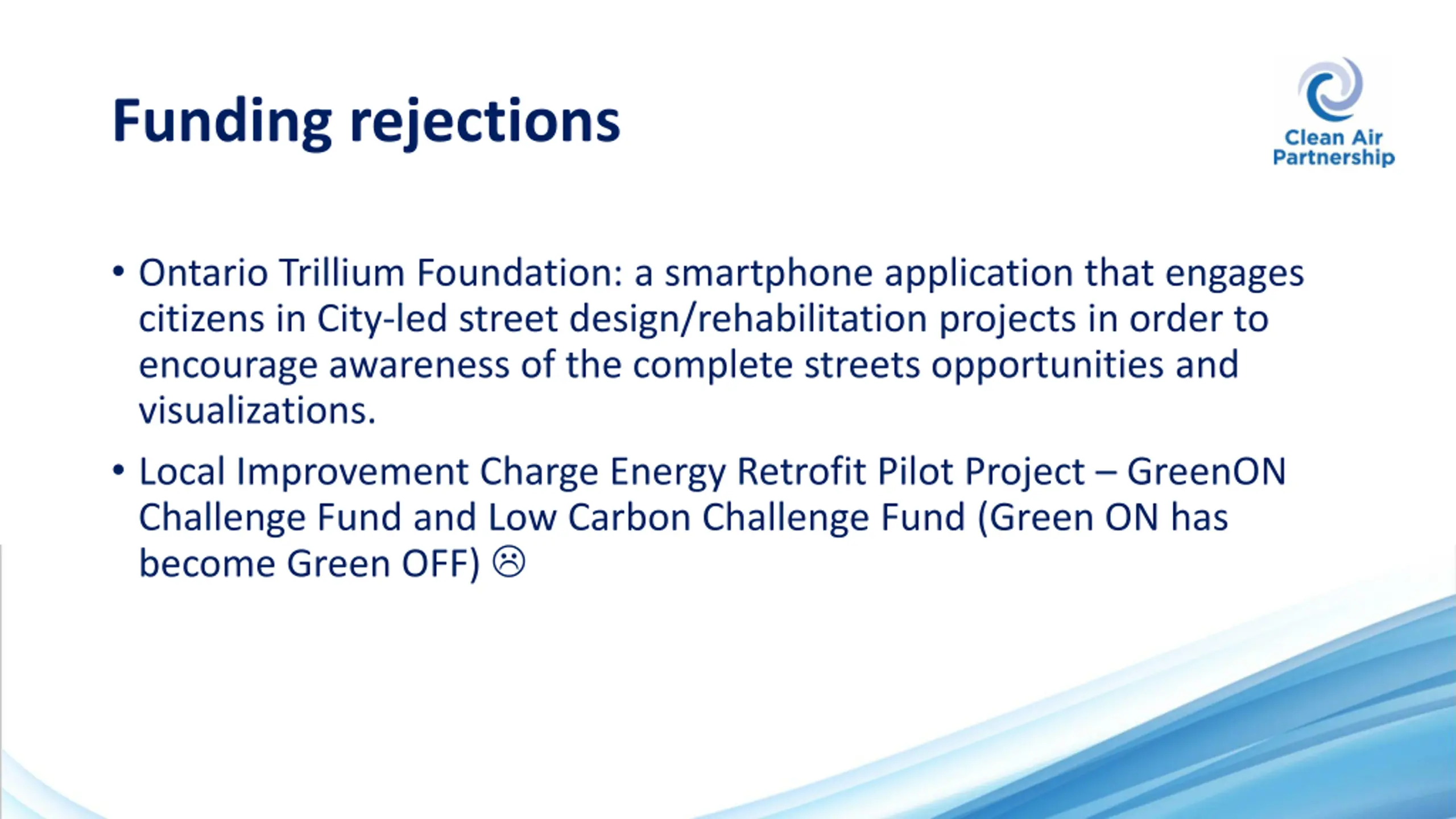 Funding rejections

Clean Air Partnership

• Ontario Trillium Foundation: a smartphone application that engages citizens in City-led street design/rehabilitation projects in order to encourage awareness of the complete streets opportunities and visualizations.

• Local Improvement Charge Energy Retrofit Pilot Project – GreenON Challenge Fund and Low Carbon Challenge Fund (Green ON has become Green OFF) ☹